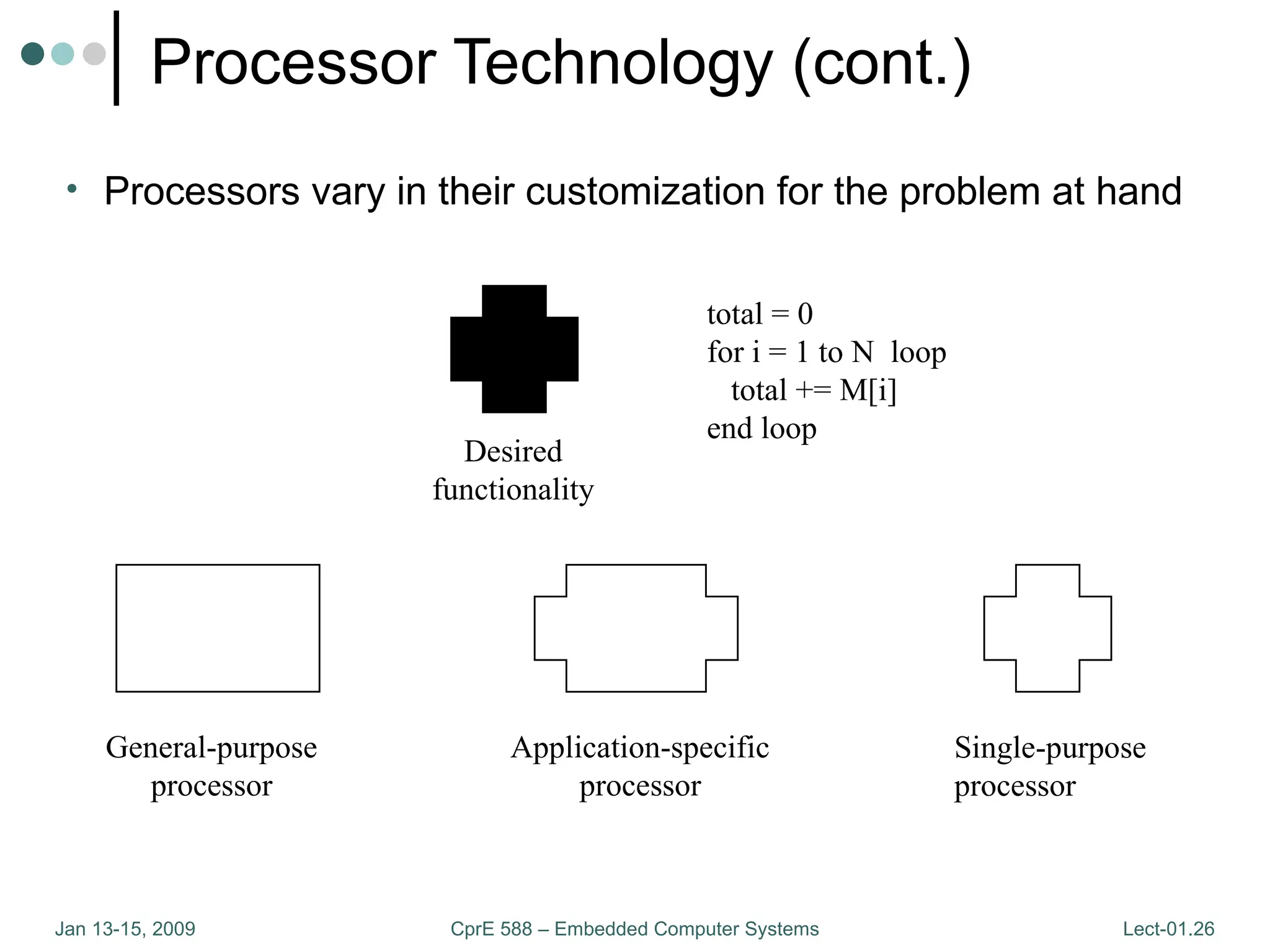 Processor Technology (cont.)

• Processors vary in their customization for the problem at hand

Desired functionality

total = 0
for i = 1 to N loop
total += M[i]
end loop

General-purpose processor

Application-specific processor

Single-purpose processor

Jan 13-15, 2009

CprE 588 – Embedded Computer Systems

Lect-01.26